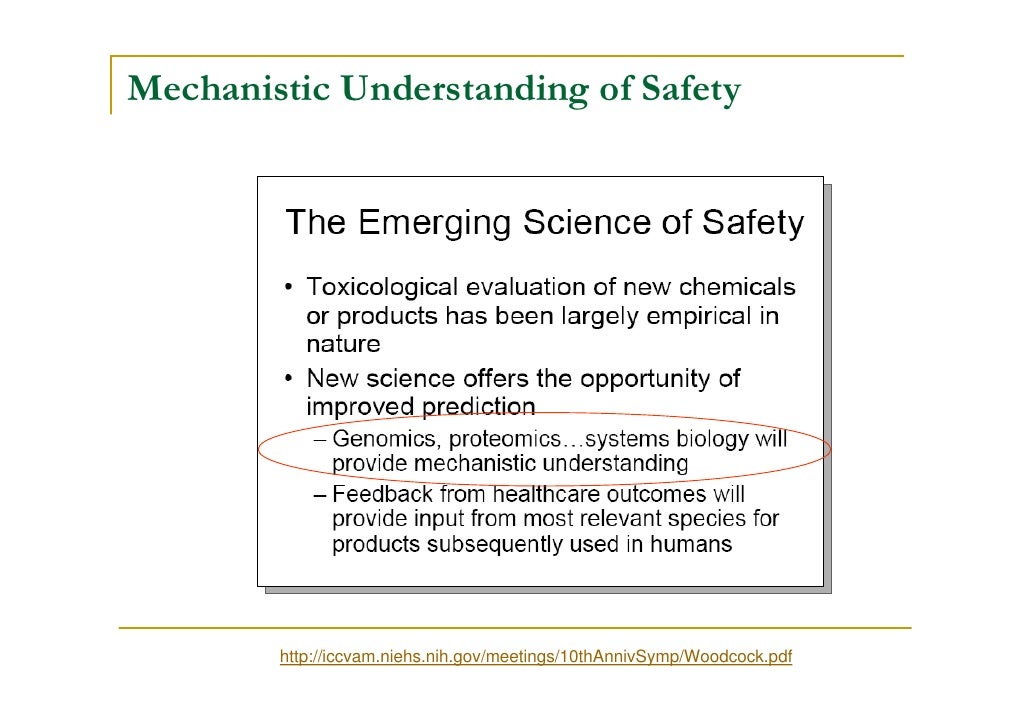 Mechanistic Understanding of Safety

The Emerging Science of Safety

• Toxicological evaluation of new chemicals or products has been largely empirical in nature
• New science offers the opportunity of improved prediction
– Genomics, proteomics…systems biology will provide mechanistic understanding
– Feedback from healthcare outcomes will provide input from most relevant species for products subsequently used in humans

http://iccvam.niehs.nih.gov/meetings/10thAnnivSymp/Woodcock.pdf